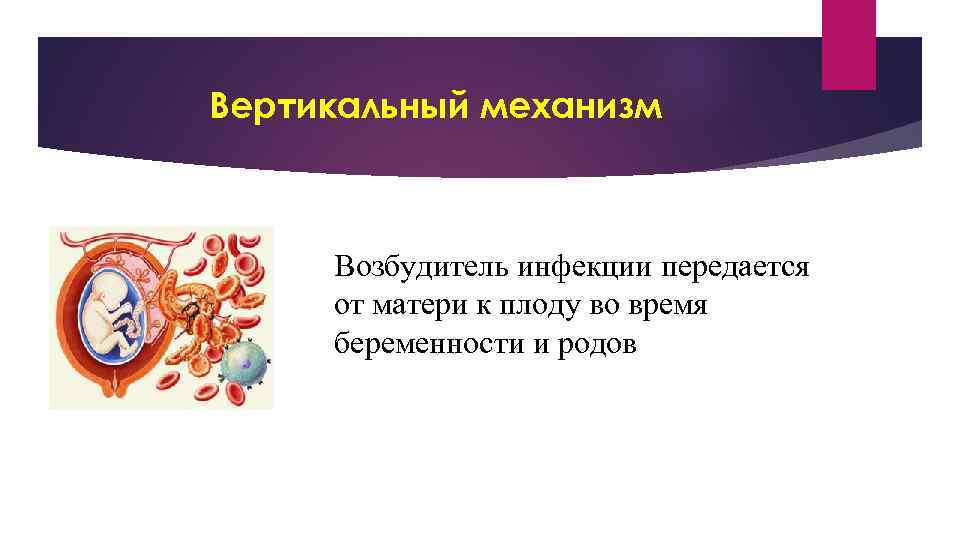 Вертикальный механизм

Возбудитель инфекции передается от матери к плоду во время беременности и родов